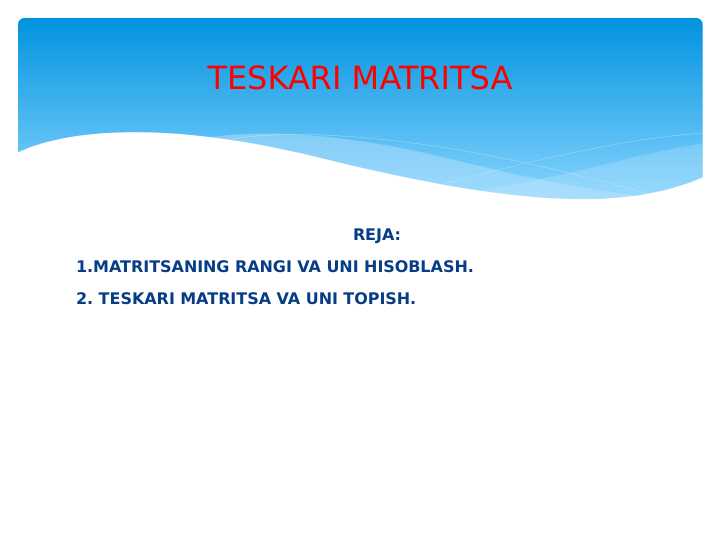 TESKARI MATRITSA

REJA:

1.MATRITSANING RANGI VA UNI HISOBLASH.

2. TESKARI MATRITSA VA UNI TOPISH.